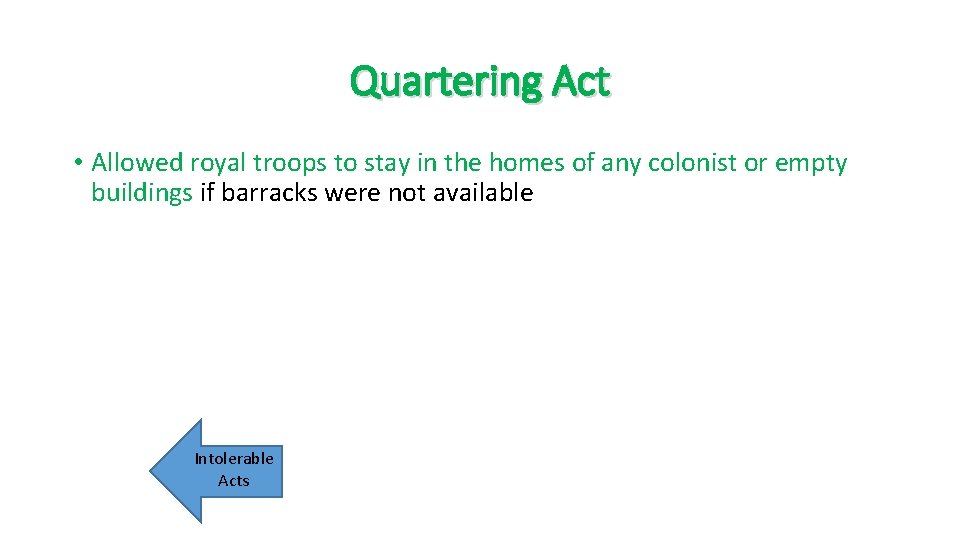 Quartering Act

• Allowed royal troops to stay in the homes of any colonist or empty buildings if barracks were not available

Intolerable Acts